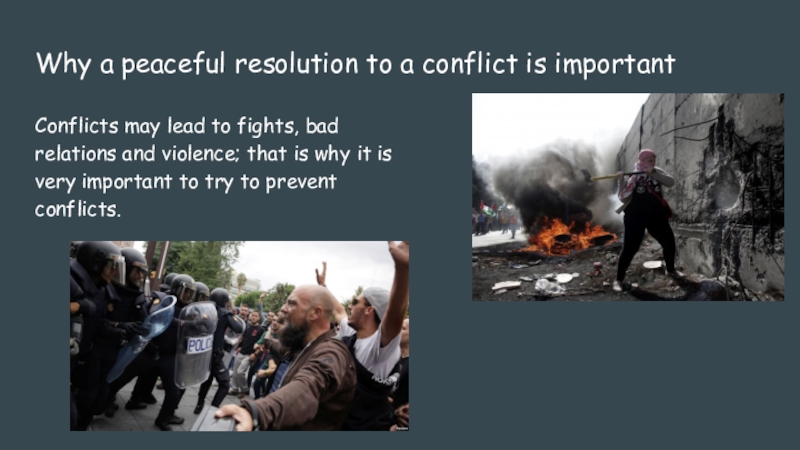 Why a peaceful resolution to a conflict is important

Conflicts may lead to fights, bad relations and violence; that is why it is very important to try to prevent conflicts.

POLIC